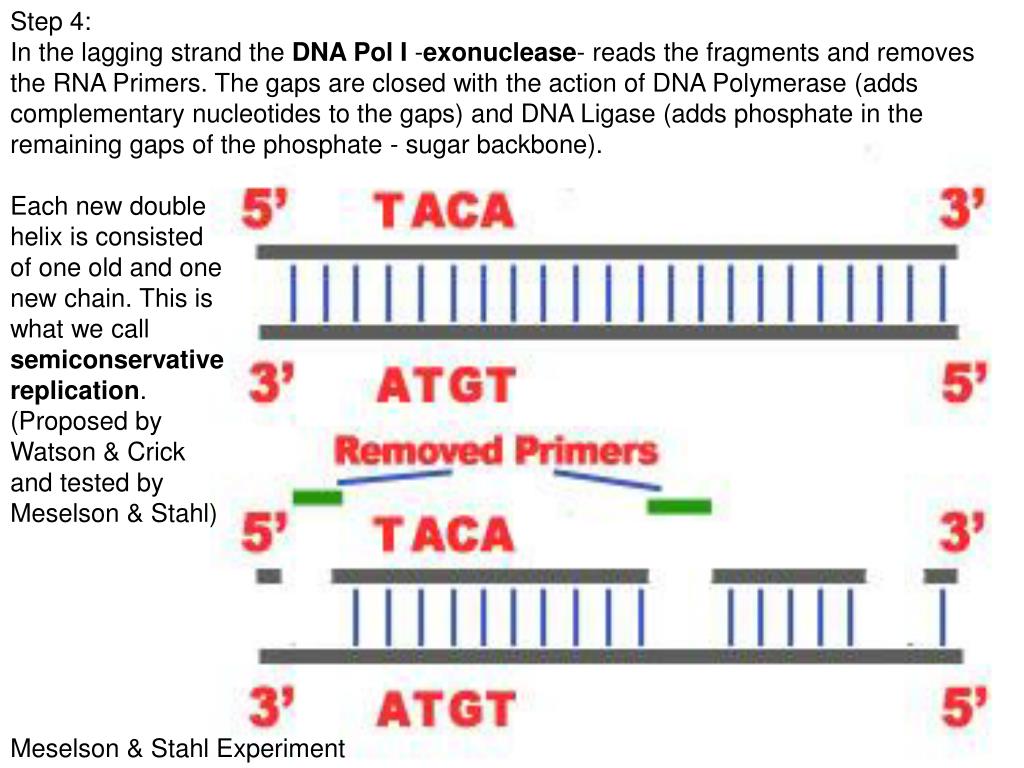 Step 4:
In the lagging strand the DNA Pol I -exonuclease- reads the fragments and removes the RNA Primers. The gaps are closed with the action of DNA Polymerase (adds complementary nucleotides to the gaps) and DNA Ligase (adds phosphate in the remaining gaps of the phosphate - sugar backbone).

Each new double helix is consisted of one old and one new chain. This is what we call semiconservative replication. (Proposed by Watson & Crick and tested by Meselson & Stahl)

5' TACA 3'

3' ATGT 5'

Removed Primers

5' TACA 3'

3' ATGT 5'

Meselson & Stahl Experiment